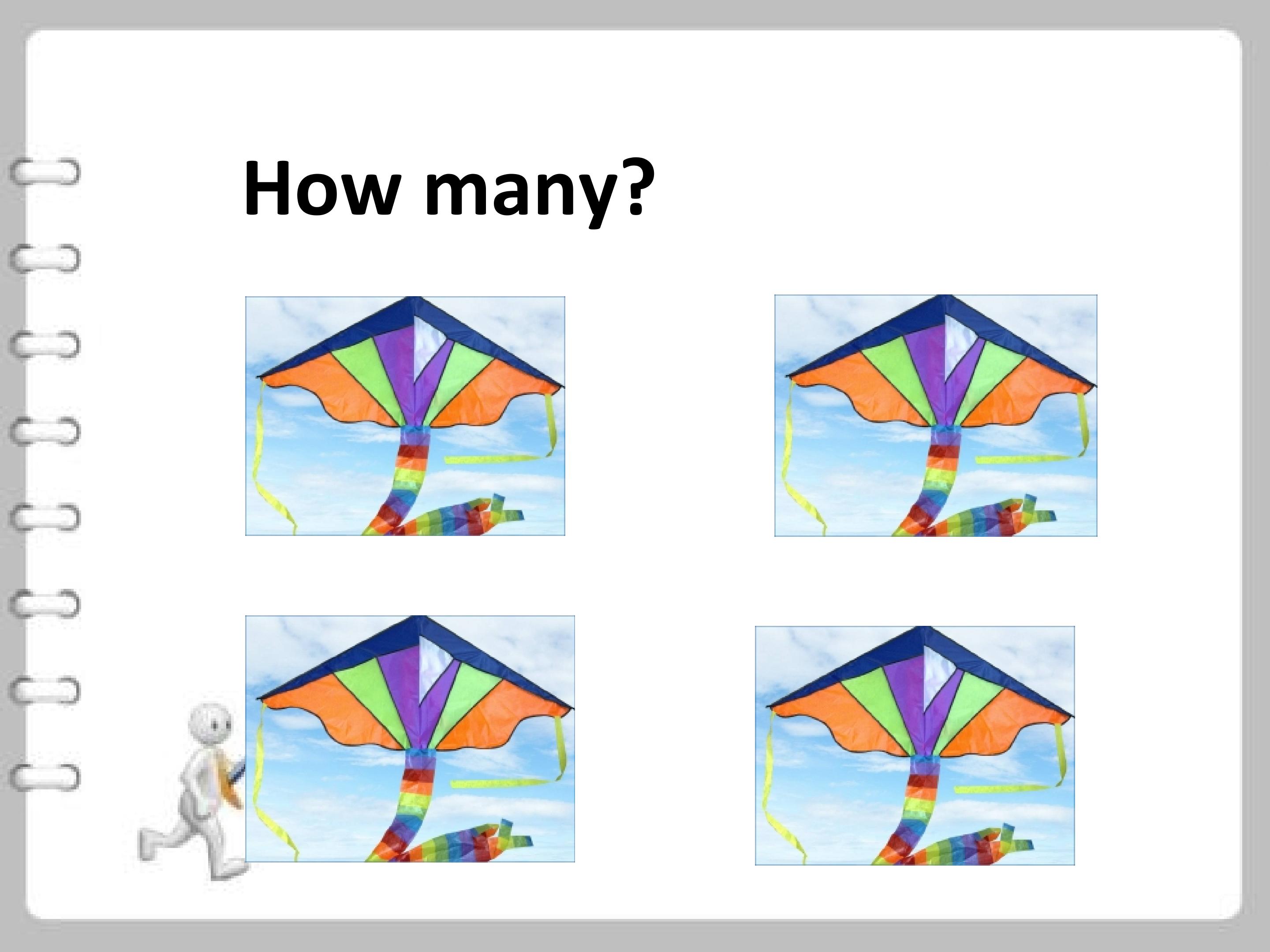 How many?